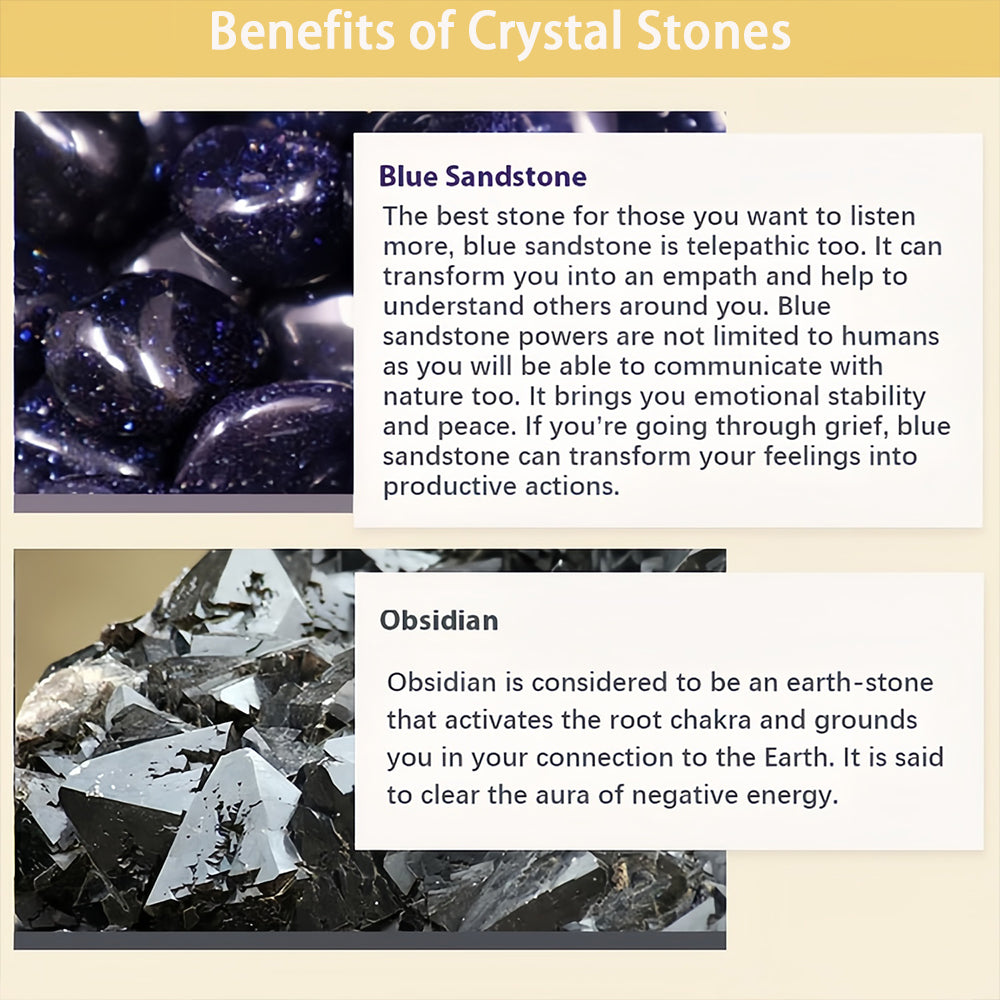 Benefits of Crystal Stones

Blue Sandstone

The best stone for those you want to listen more, blue sandstone is telepathic too. It can transform you into an empath and help to understand others around you. Blue sandstone powers are not limited to humans as you will be able to communicate with nature too. It brings you emotional stability and peace. If you're going through grief, blue sandstone can transform your feelings into productive actions.

Obsidian

Obsidian is considered to be an earth-stone that activates the root chakra and grounds you in your connection to the Earth. It is said to clear the aura of negative energy.